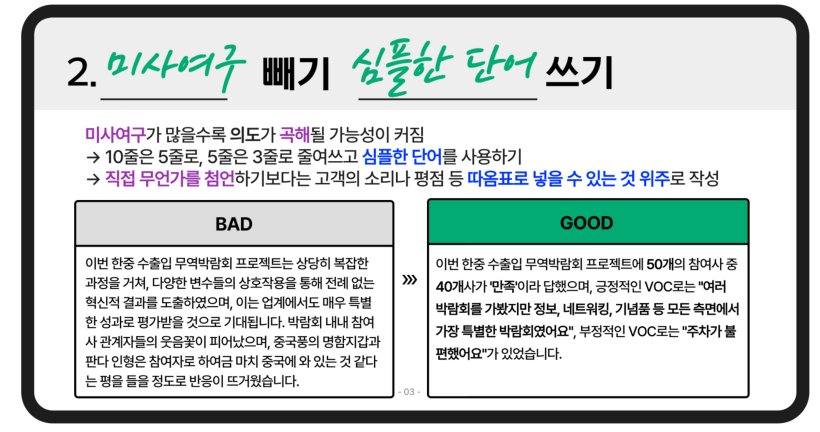 2. 미사여구 빼기 심플한 단어 쓰기

미사여구가 많을수록 의도가 곡해될 가능성이 커짐
→ 10줄은 5줄로, 5줄은 3줄로 줄여쓰고 심플한 단어를 사용하기
→ 직접 무언가를 첨언하기보다는 고객의 소리나 평점 등 따옴표로 넣을 수 있는 것 위주로 작성

BAD

이번 한중 수출입 무역박람회 프로젝트는 상당히 복잡한 과정을 거쳐, 다양한 변수들의 상호작용을 통해 전례 없는 혁신적 결과를 도출하였으며, 이는 업계에서도 매우 특별한 성과로 평가받을 것으로 기대됩니다. 박람회 내내 참여사 관계자들의 웃음꽃이 피어났으며, 중국풍의 명함지갑과 판다 인형은 참여자로 하여금 마치 중국에 와 있는 것 같다는 평을 들을 정도로 반응이 뜨거웠습니다.

»

GOOD

이번 한중 수출입 무역박람회 프로젝트에 50개의 참여사 중 40개사가 '만족'이라 답했으며, 긍정적인 VOC로는 "여러 박람회를 가봤지만 정보, 네트워킹, 기념품 등 모든 측면에서 가장 특별한 박람회였어요", 부정적인 VOC로는 "주차가 불편했어요"가 있었습니다.

- 03 -